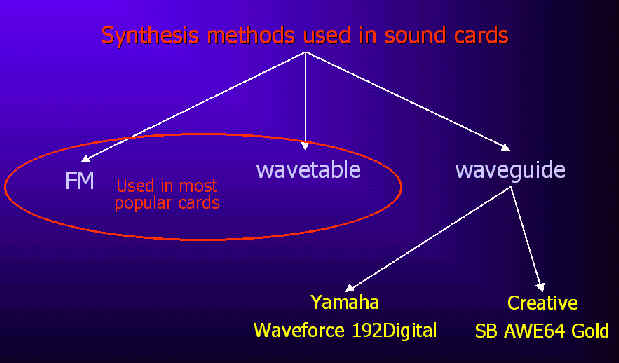 Synthesis methods used in sound cards

FM

Used in most popular cards

wavetable

waveguide

Yamaha
Waveforce 192Digital

Creative
SB AWE64 Gold